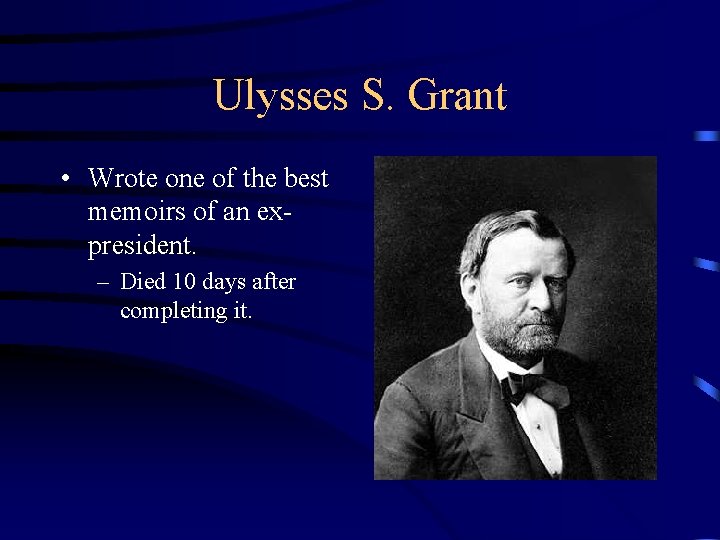 Ulysses S. Grant

• Wrote one of the best memoirs of an ex-president.
– Died 10 days after completing it.